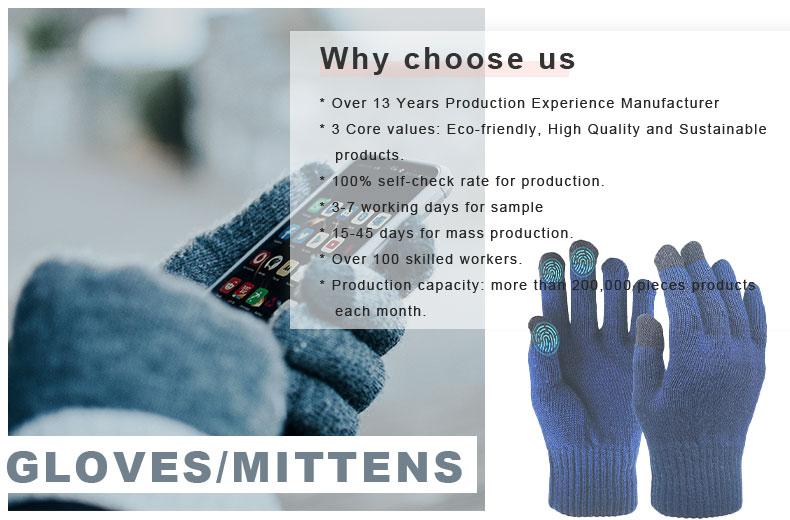 Why choose us

* Over 13 Years Production Experience Manufacturer
* 3 Core values: Eco-friendly, High Quality and Sustainable products.
* 100% self-check rate for production.
* 3-7 working days for sample
* 15-45 days for mass production.
* Over 100 skilled workers.
* Production capacity: more than 200,000 pieces products each month.

GLOVES/MITTENS